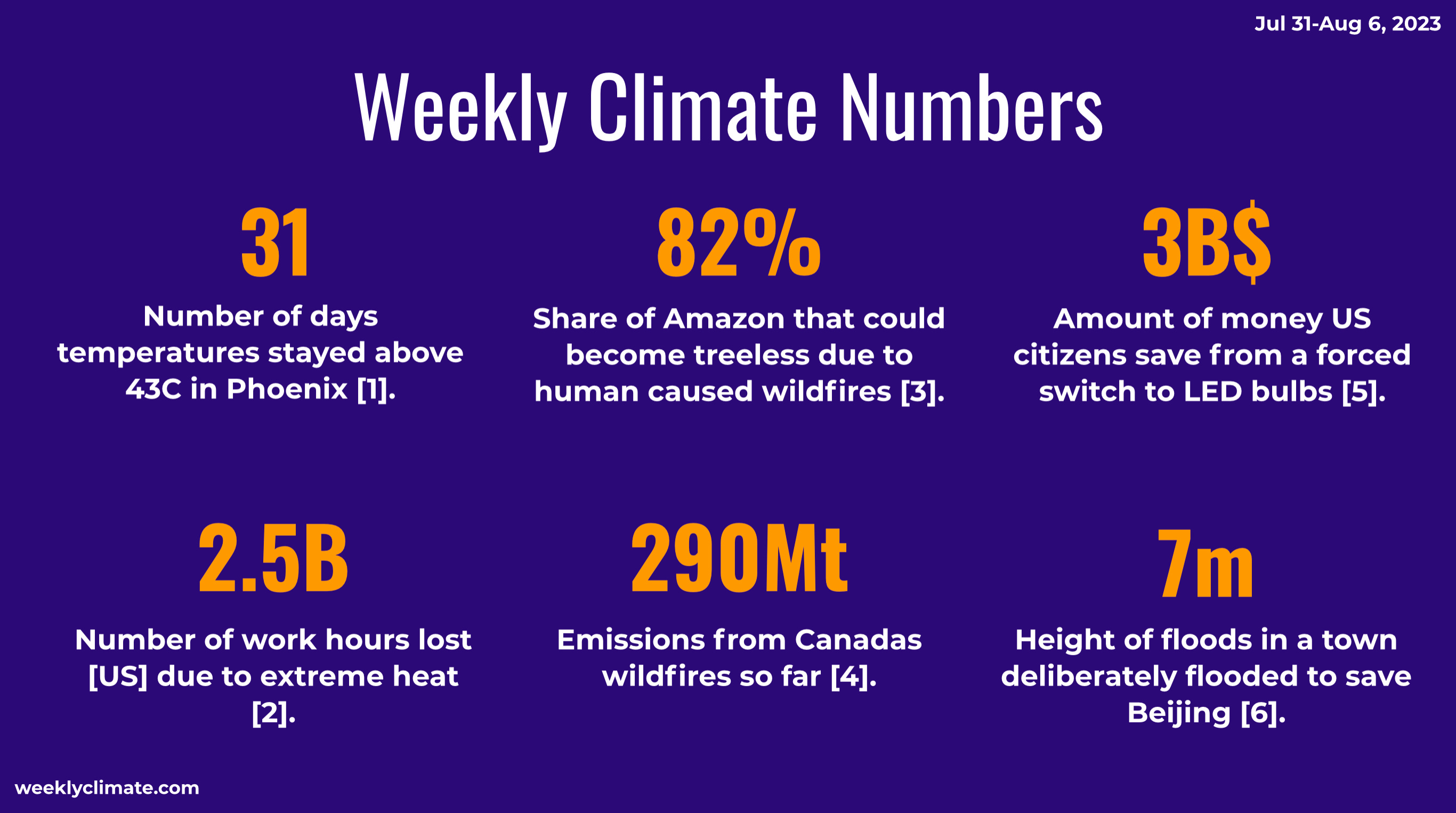 Jul 31-Aug 6, 2023

Weekly Climate Numbers

31

Number of days temperatures stayed above 43C in Phoenix [1].

82%

Share of Amazon that could become treeless due to human caused wildfires [3].

3B$

Amount of money US citizens save from a forced switch to LED bulbs [5].

2.5B

Number of work hours lost [US] due to extreme heat [2].

290Mt

Emissions from Canadas wildfires so far [4].

7m

Height of floods in a town deliberately flooded to save Beijing [6].

weeklyclimate.com